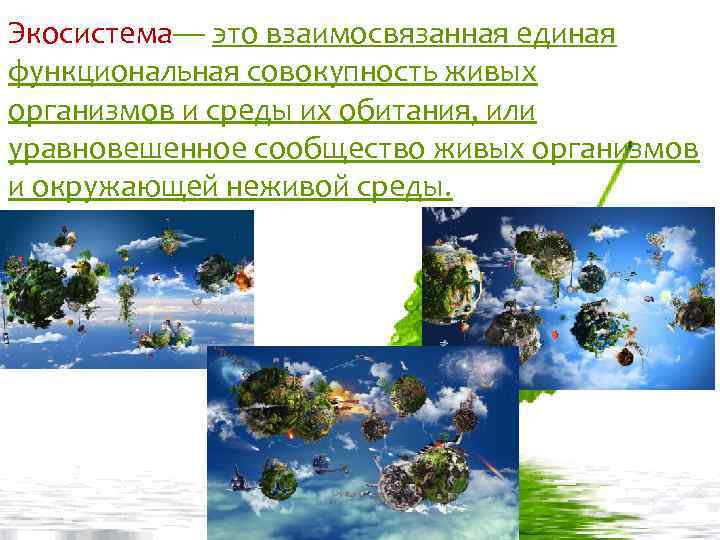 Экосистема— это взаимосвязанная единая функциональная совокупность живых организмов и среды их обитания, или уравновешенное сообщество живых организмов и окружающей неживой среды.